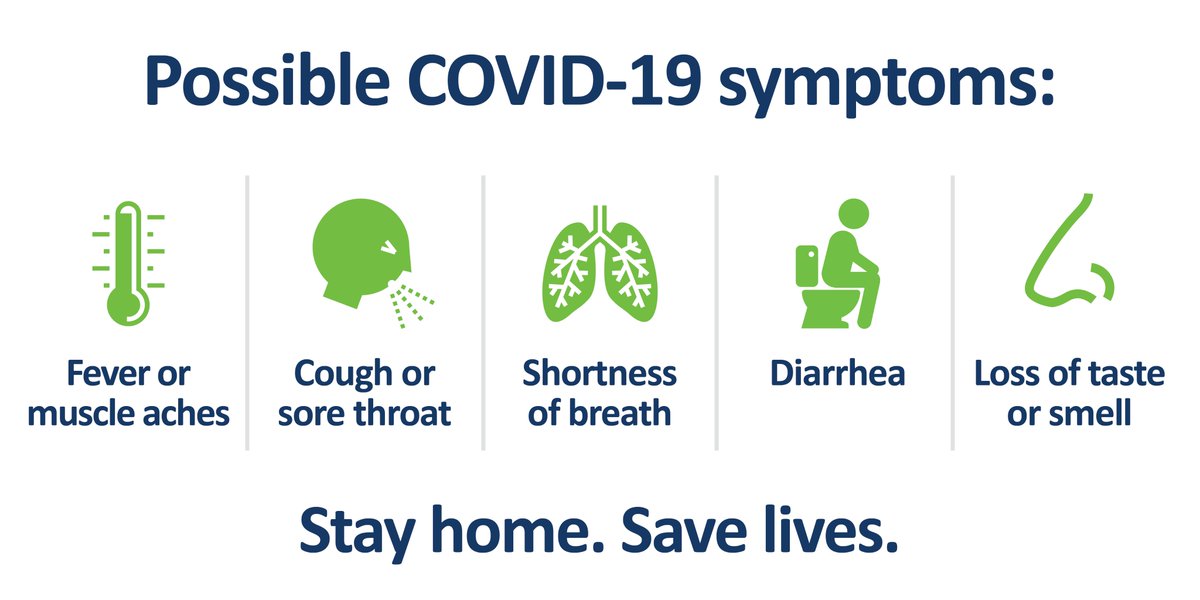 Possible COVID-19 symptoms:

Fever or muscle aches

Cough or sore throat

Shortness of breath

Diarrhea

Loss of taste or smell

Stay home. Save lives.